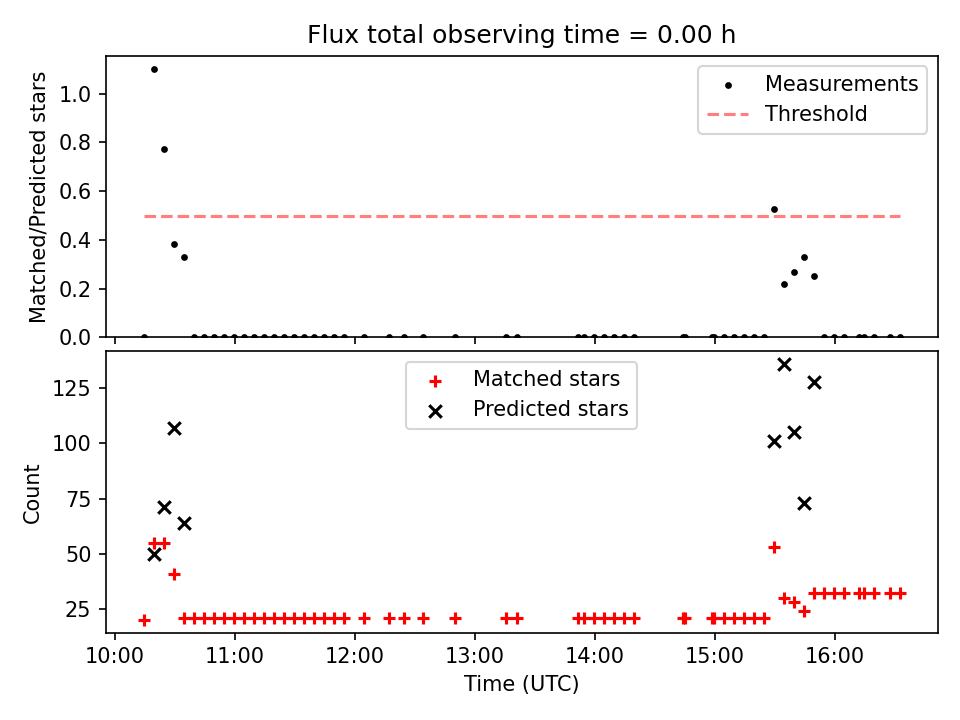 Flux total observing time = 0.00 h

Matched/Predicted stars

1.0
0.8
0.6
0.4
0.2
0.0

Measurements
Threshold

Count

125
100
75
50
25

Matched stars
Predicted stars

10:00
11:00
12:00
13:00
14:00
15:00
16:00

Time (UTC)